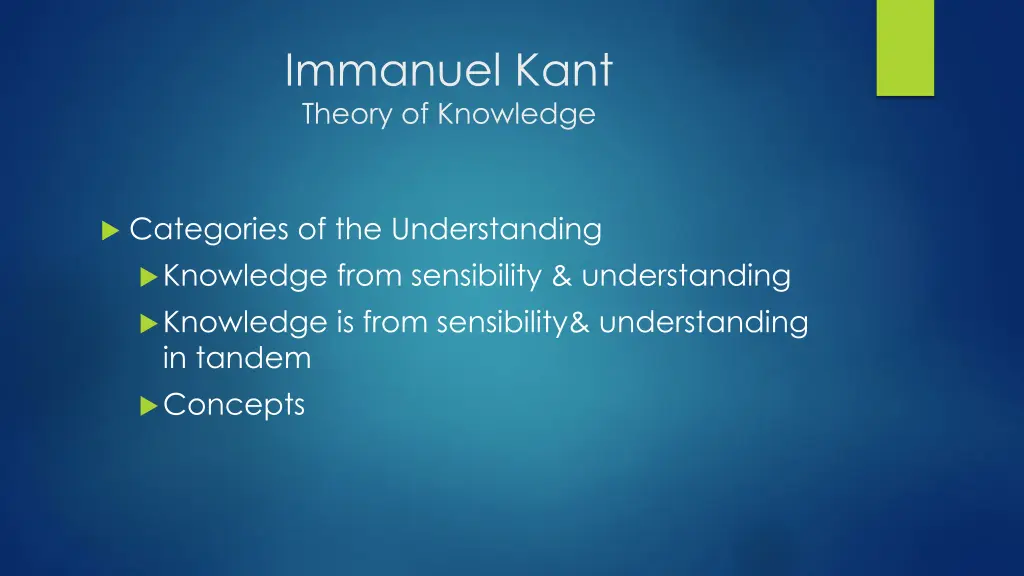 Immanuel Kant
Theory of Knowledge

Categories of the Understanding
Knowledge from sensibility & understanding
Knowledge is from sensibility& understanding in tandem
Concepts